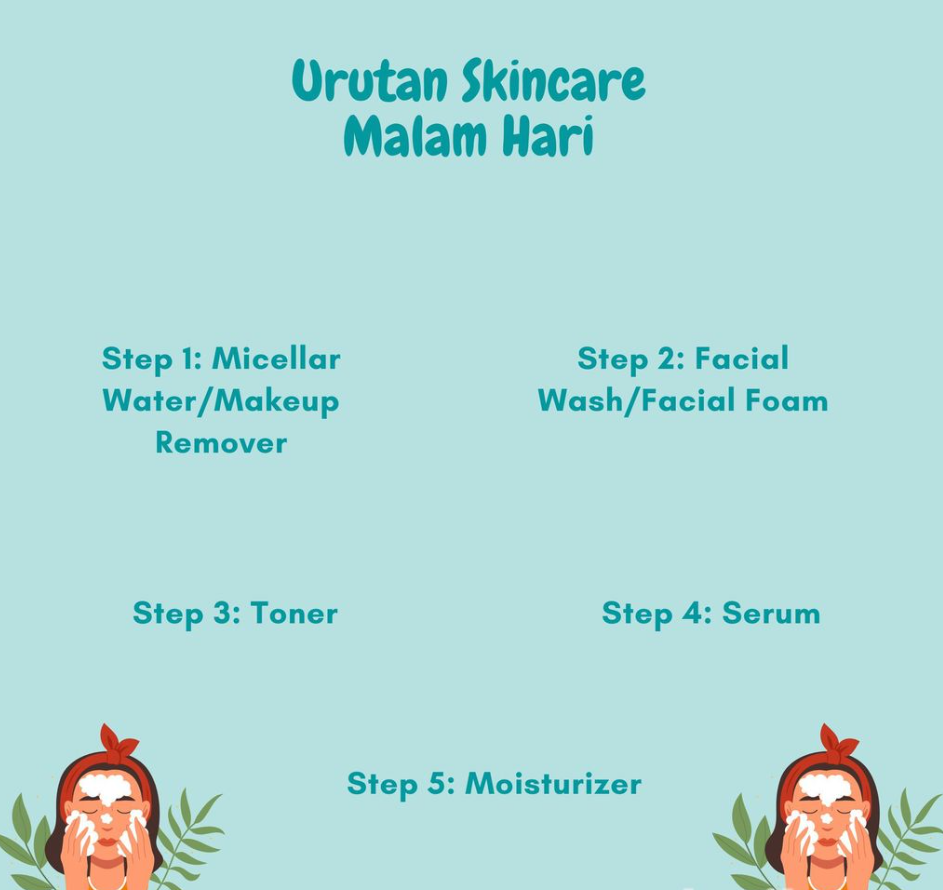 Urutan Skincare Malam Hari

Step 1: Micellar Water/Makeup Remover

Step 2: Facial Wash/Facial Foam

Step 3: Toner

Step 4: Serum

Step 5: Moisturizer